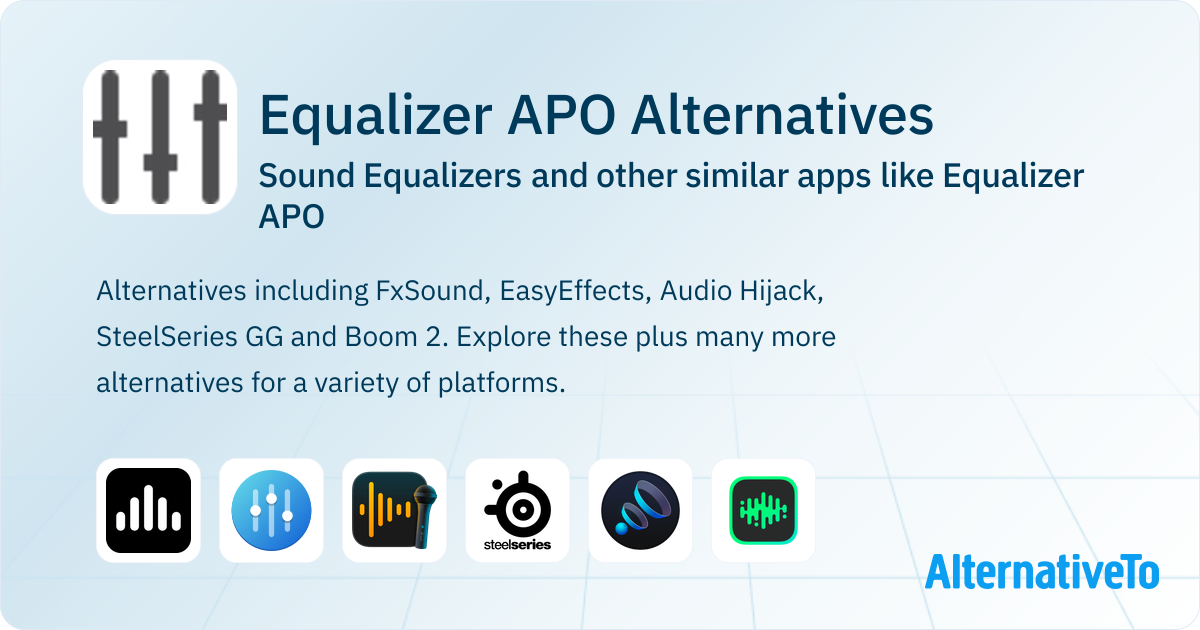 Equalizer APO Alternatives

Sound Equalizers and other similar apps like Equalizer APO

Alternatives including FxSound, EasyEffects, Audio Hijack, SteelSeries GG and Boom 2. Explore these plus many more alternatives for a variety of platforms.

steelseries

AlternativeTo